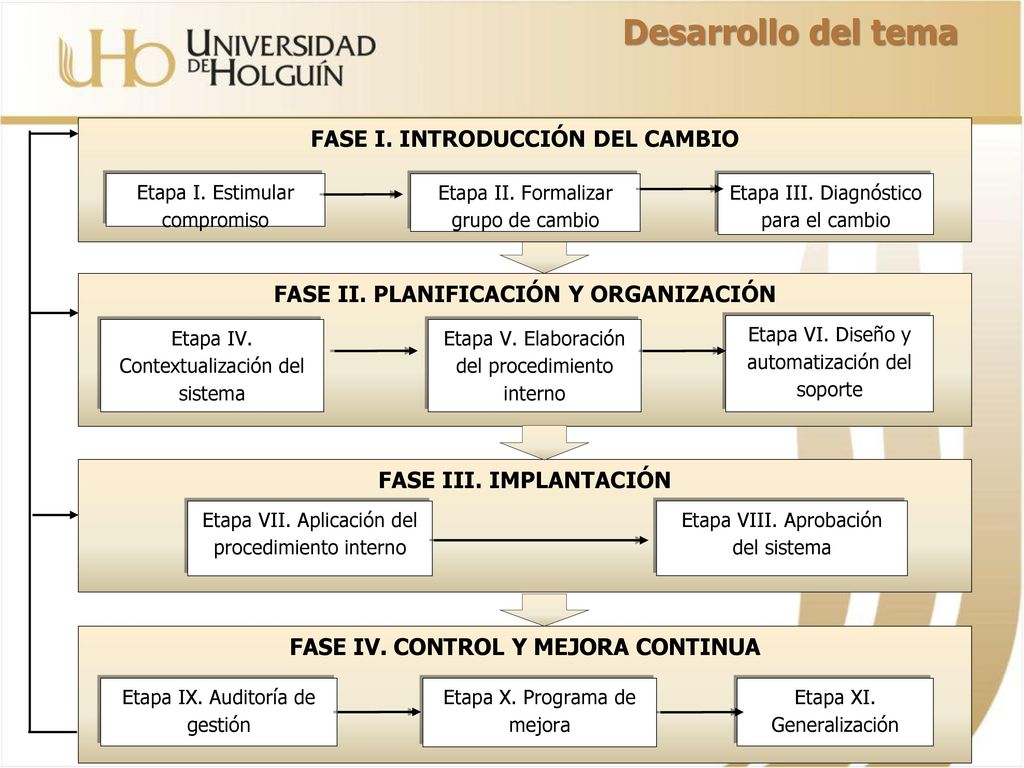 UHo UNIVERSIDAD DE HOLGUÍN

Desarrollo del tema

FASE I. INTRODUCCIÓN DEL CAMBIO

Etapa I. Estimular compromiso

Etapa II. Formalizar grupo de cambio

Etapa III. Diagnóstico para el cambio

FASE II. PLANIFICACIÓN Y ORGANIZACIÓN

Etapa IV. Contextualización del sistema

Etapa V. Elaboración del procedimiento interno

Etapa VI. Diseño y automatización del soporte

FASE III. IMPLANTACIÓN

Etapa VII. Aplicación del procedimiento interno

Etapa VIII. Aprobación del sistema

FASE IV. CONTROL Y MEJORA CONTINUA

Etapa IX. Auditoría de gestión

Etapa X. Programa de mejora

Etapa XI. Generalización